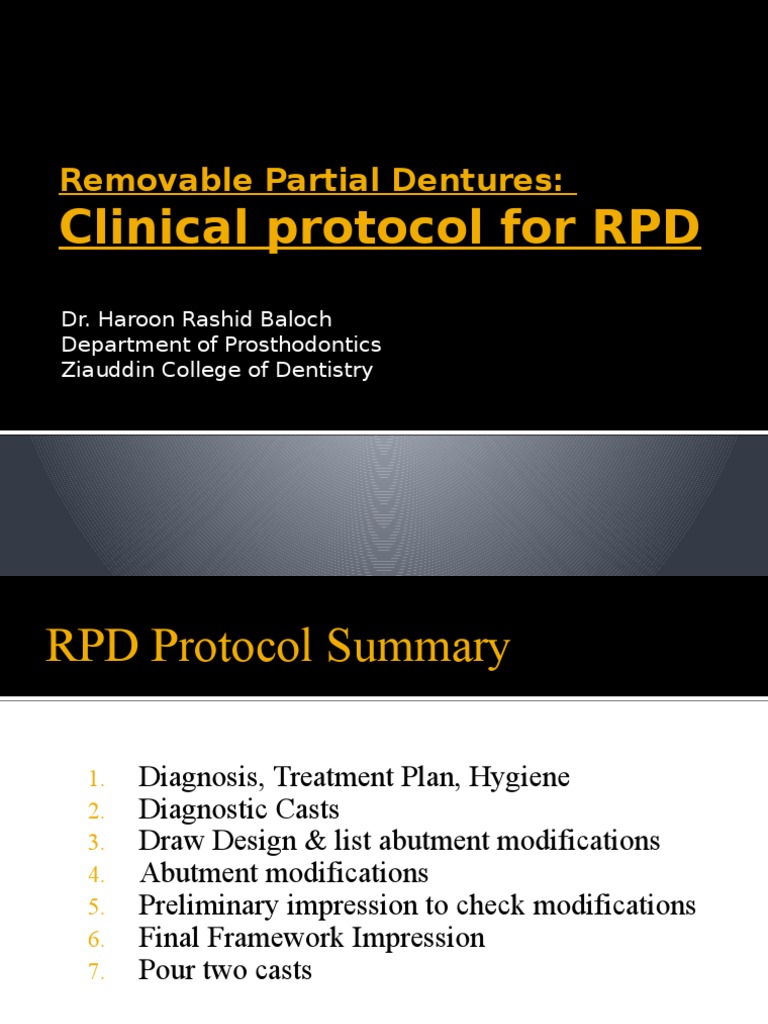 Removable Partial Dentures:
Clinical protocol for RPD

Dr. Haroon Rashid Baloch
Department of Prosthodontics
Ziauddin College of Dentistry

RPD Protocol Summary

1. Diagnosis, Treatment Plan, Hygiene
2. Diagnostic Casts
3. Draw Design & list abutment modifications
4. Abutment modifications
5. Preliminary impression to check modifications
6. Final Framework Impression
7. Pour two casts